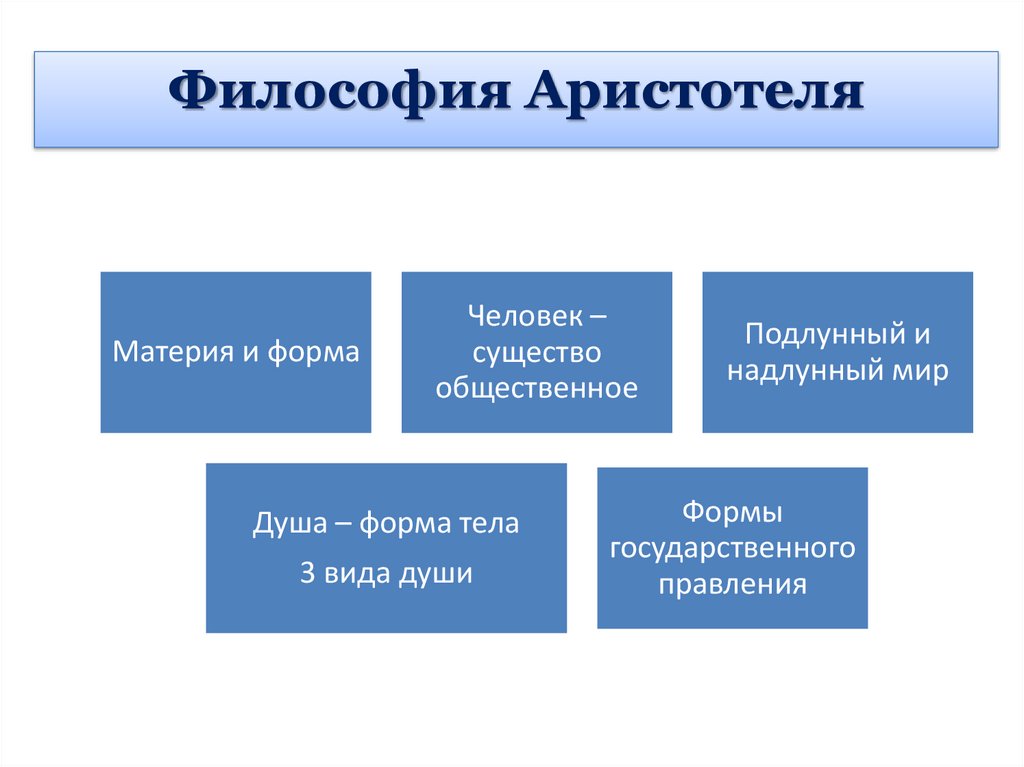 Философия Аристотеля

Материя и форма

Человек – существо общественное

Подлунный и надлунный мир

Душа – форма тела

3 вида души

Формы государственного правления